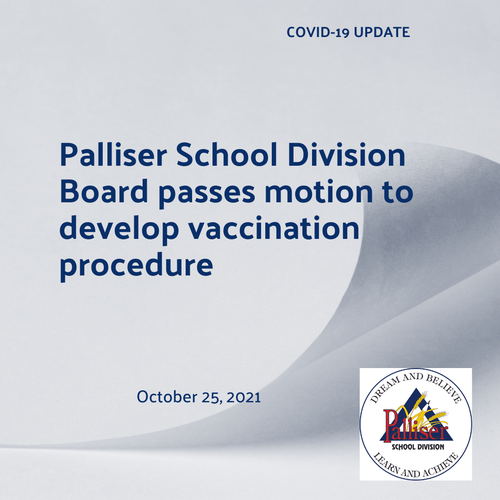 COVID-19 UPDATE

Palliser School Division Board passes motion to develop vaccination procedure

October 25, 2021

DREAM AND BELIEVE

Palliser

SCHOOL DIVISION

LEARN AND ACHIEVE